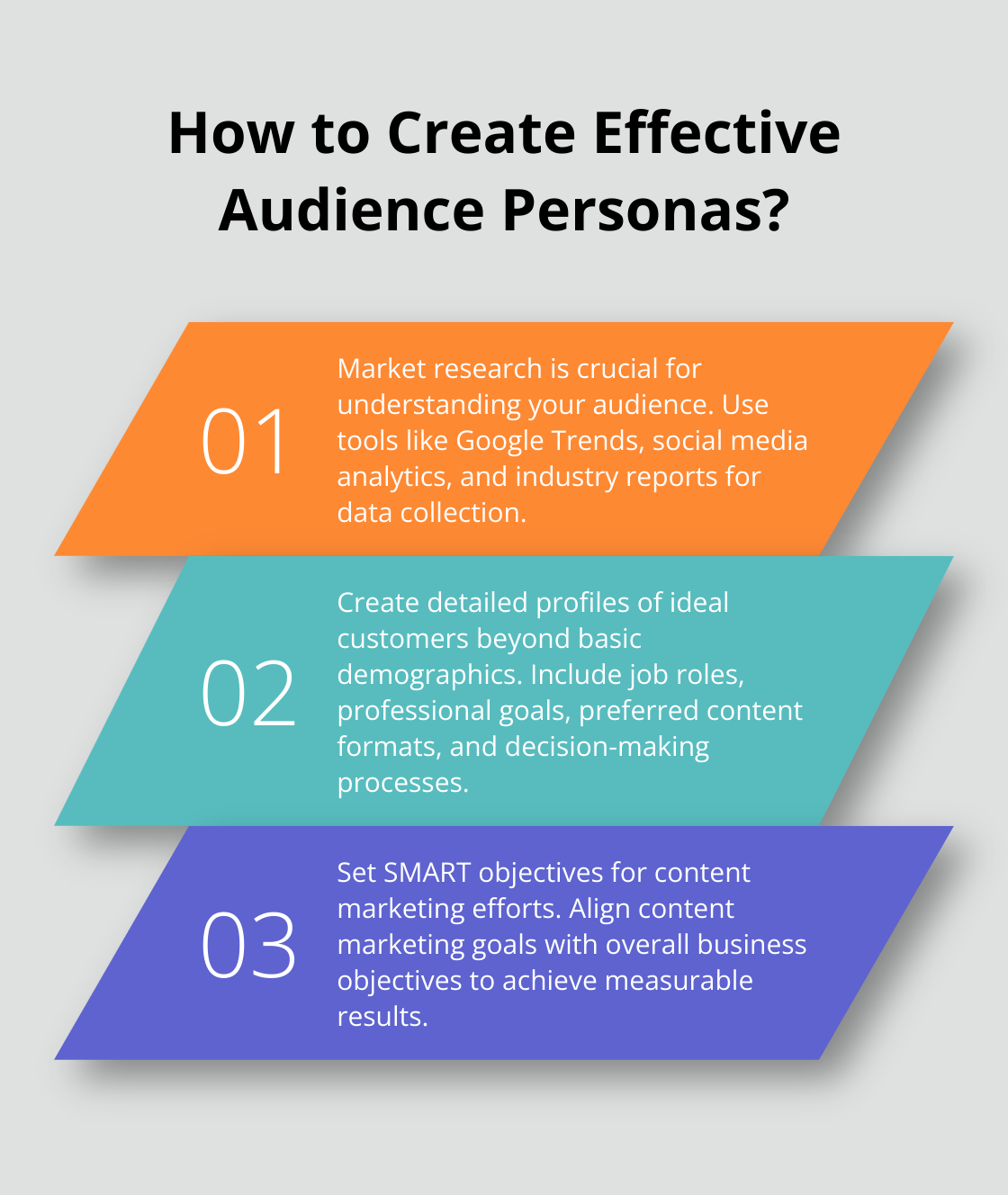 How to Create Effective Audience Personas?

01

Market research is crucial for understanding your audience. Use tools like Google Trends, social media analytics, and industry reports for data collection.

02

Create detailed profiles of ideal customers beyond basic demographics. Include job roles, professional goals, preferred content formats, and decision-making processes.

03

Set SMART objectives for content marketing efforts. Align content marketing goals with overall business objectives to achieve measurable results.